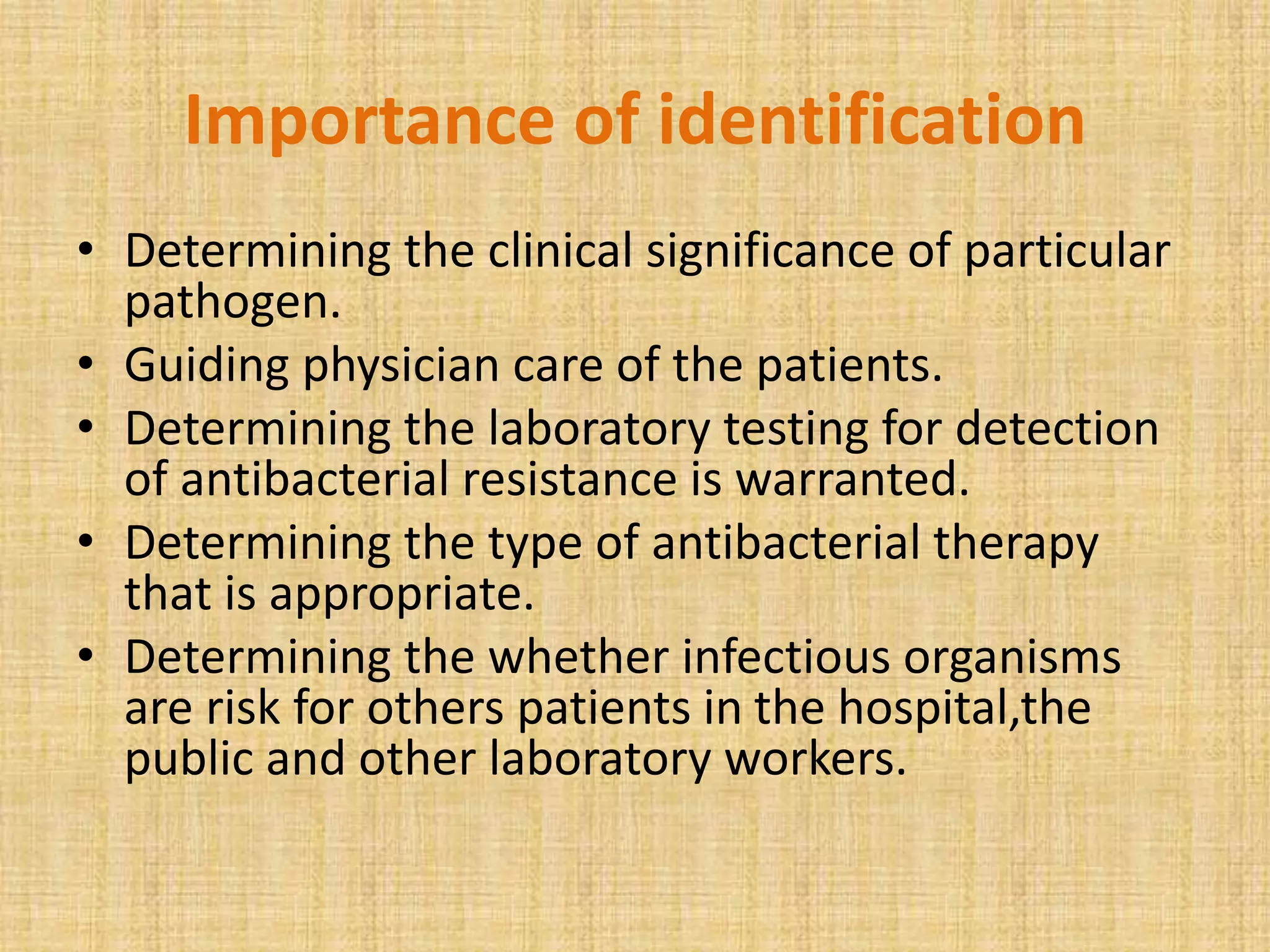 Importance of identification

• Determining the clinical significance of particular pathogen.
• Guiding physician care of the patients.
• Determining the laboratory testing for detection of antibacterial resistance is warranted.
• Determining the type of antibacterial therapy that is appropriate.
• Determining the whether infectious organisms are risk for others patients in the hospital,the public and other laboratory workers.